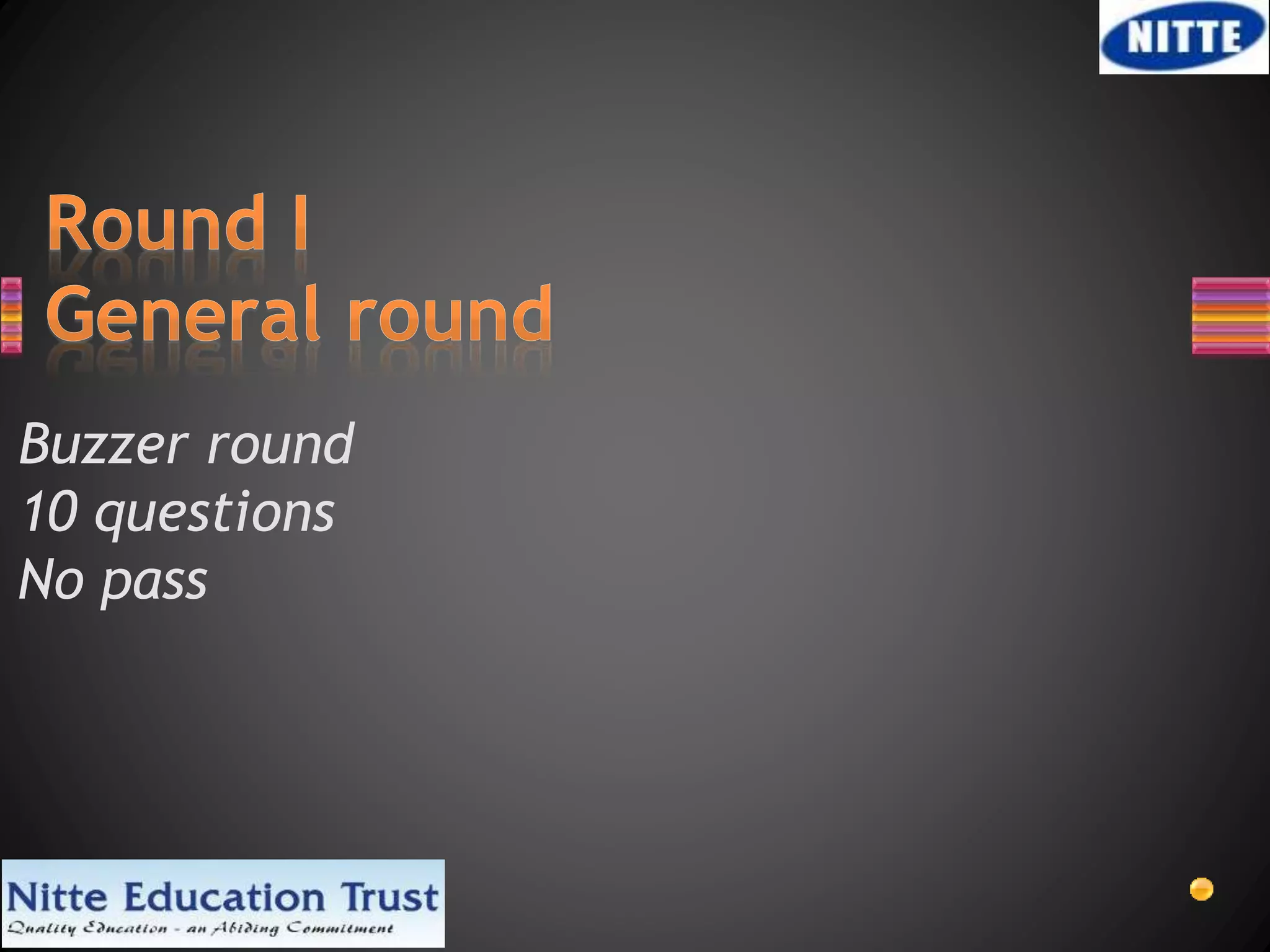 NITTE

Round I
General round

Buzzer round
10 questions
No pass

Nitte Education Trust
Quality Education - an Abiding Commitment